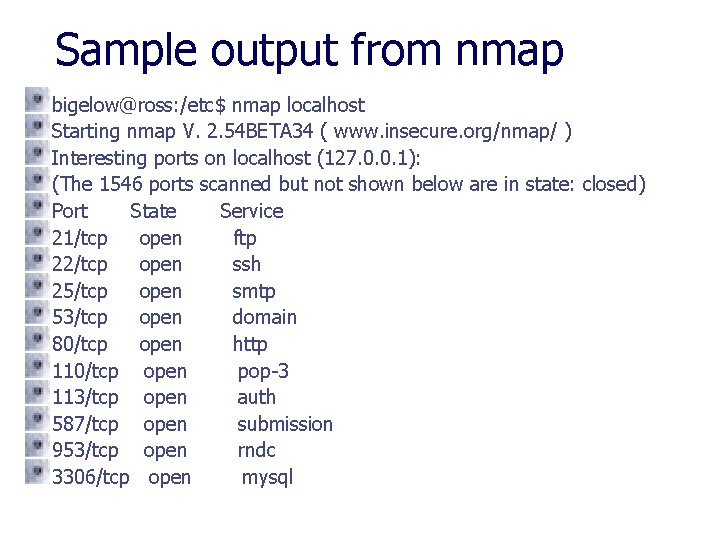 Sample output from nmap

bigelow@ross:/etc$ nmap localhost
Starting nmap V. 2.54BETA34 ( www.insecure.org/nmap/ )
Interesting ports on localhost (127.0.0.1):
(The 1546 ports scanned but not shown below are in state: closed)
Port State Service
21/tcp open ftp
22/tcp open ssh
25/tcp open smtp
53/tcp open domain
80/tcp open http
110/tcp open pop-3
113/tcp open auth
587/tcp open submission
953/tcp open rndc
3306/tcp open mysql